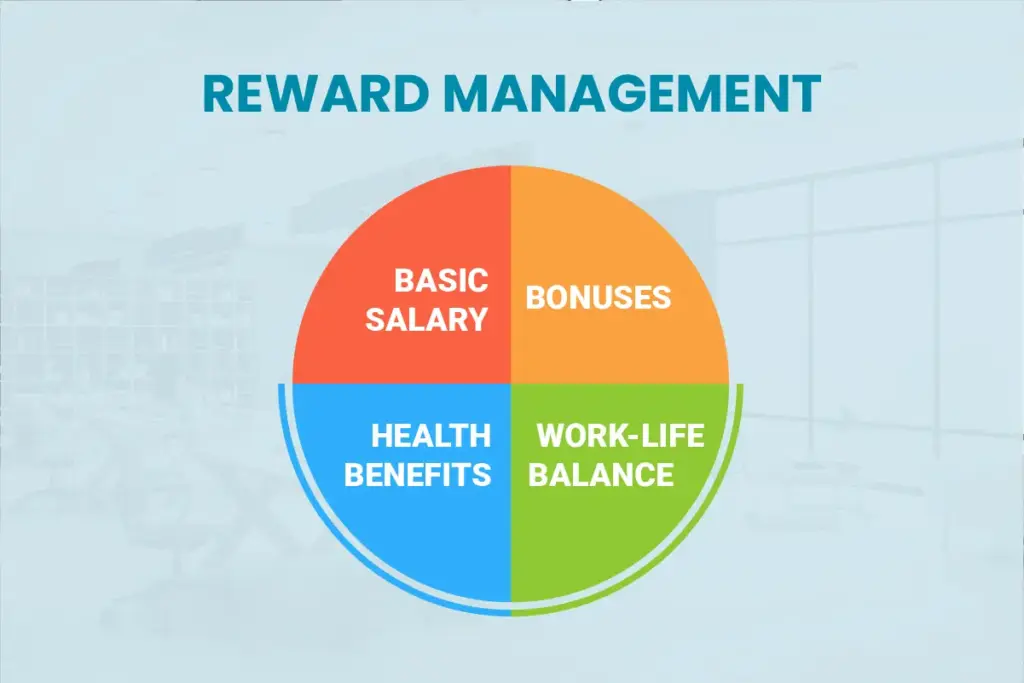 REWARD MANAGEMENT

BASIC SALARY

BONUSES

HEALTH BENEFITS

WORK-LIFE BALANCE